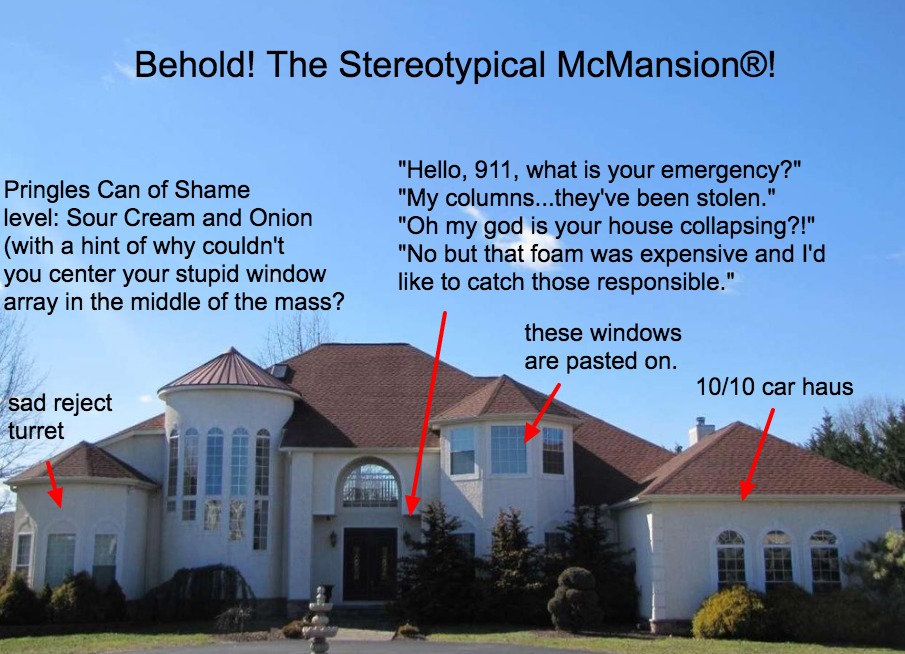 Behold! The Stereotypical McMansion®!

Pringles Can of Shame level: Sour Cream and Onion (with a hint of why couldn't you center your stupid window array in the middle of the mass?

"Hello, 911, what is your emergency?"
"My columns...they've been stolen."
"Oh my god is your house collapsing?!"
"No but that foam was expensive and I'd like to catch those responsible."

these windows are pasted on.

10/10 car haus

sad reject turret